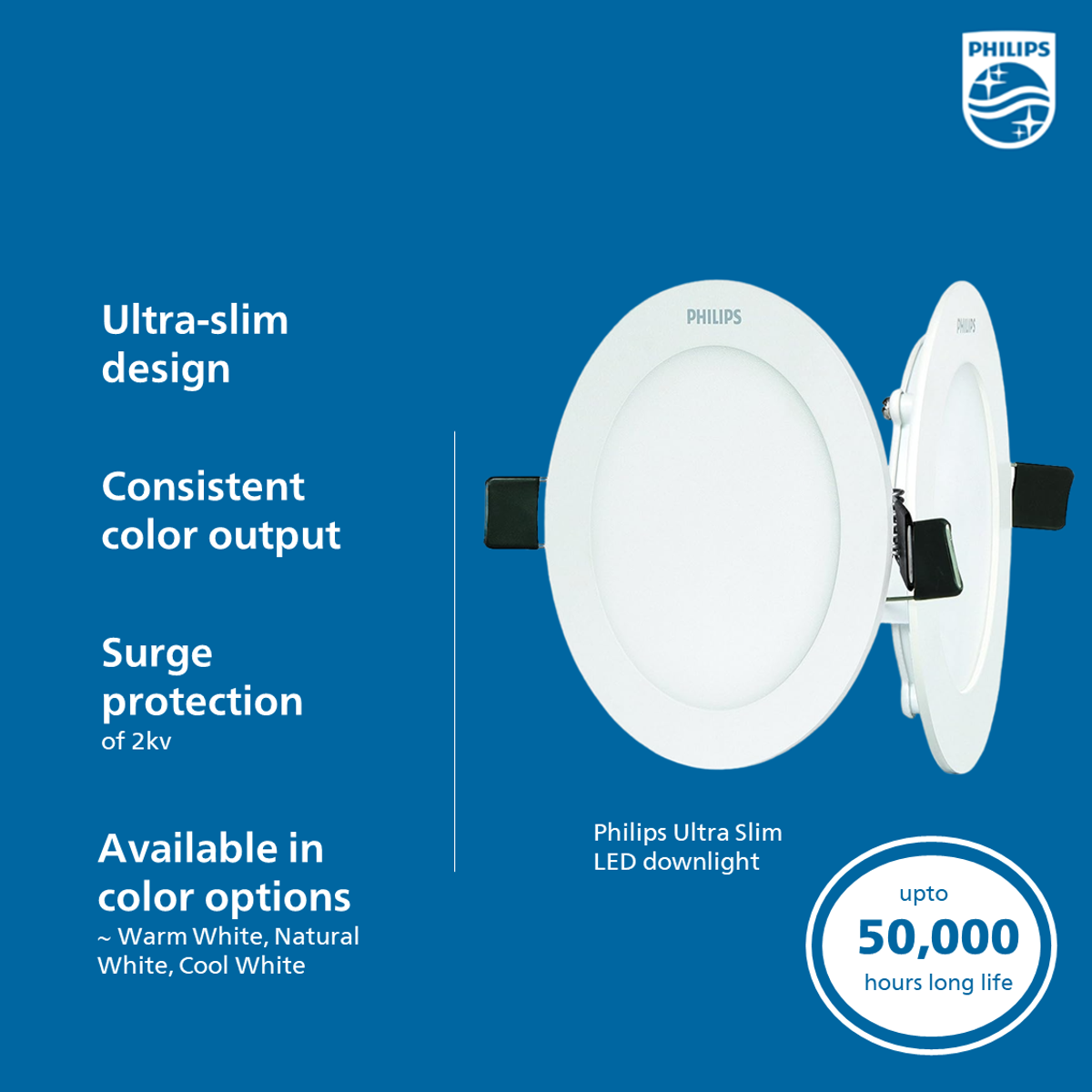 PHILIPS

Ultra-slim design

Consistent color output

Surge protection
of 2kv

Available in color options
~ Warm White, Natural White, Cool White

PHILIPS

PHILIPS

Philips Ultra Slim LED downlight

upto
50,000
hours long life